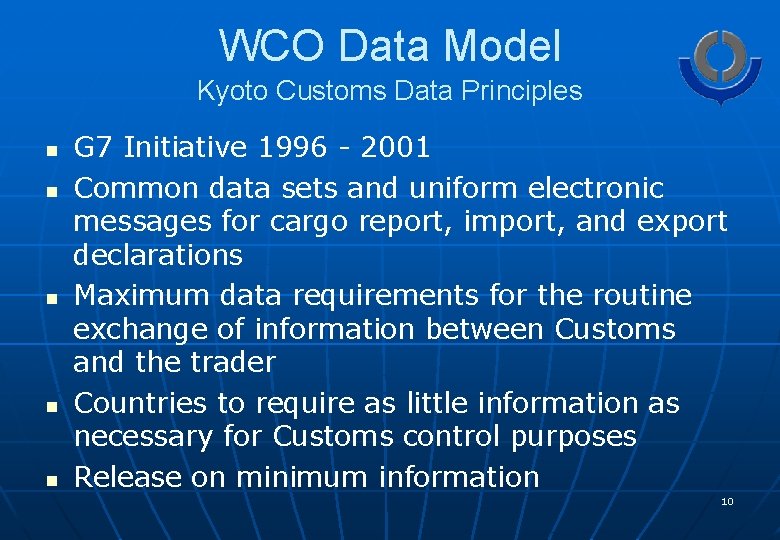 WCO Data Model
Kyoto Customs Data Principles

- G7 Initiative 1996 - 2001
- Common data sets and uniform electronic messages for cargo report, import, and export declarations
- Maximum data requirements for the routine exchange of information between Customs and the trader
- Countries to require as little information as necessary for Customs control purposes
- Release on minimum information

10